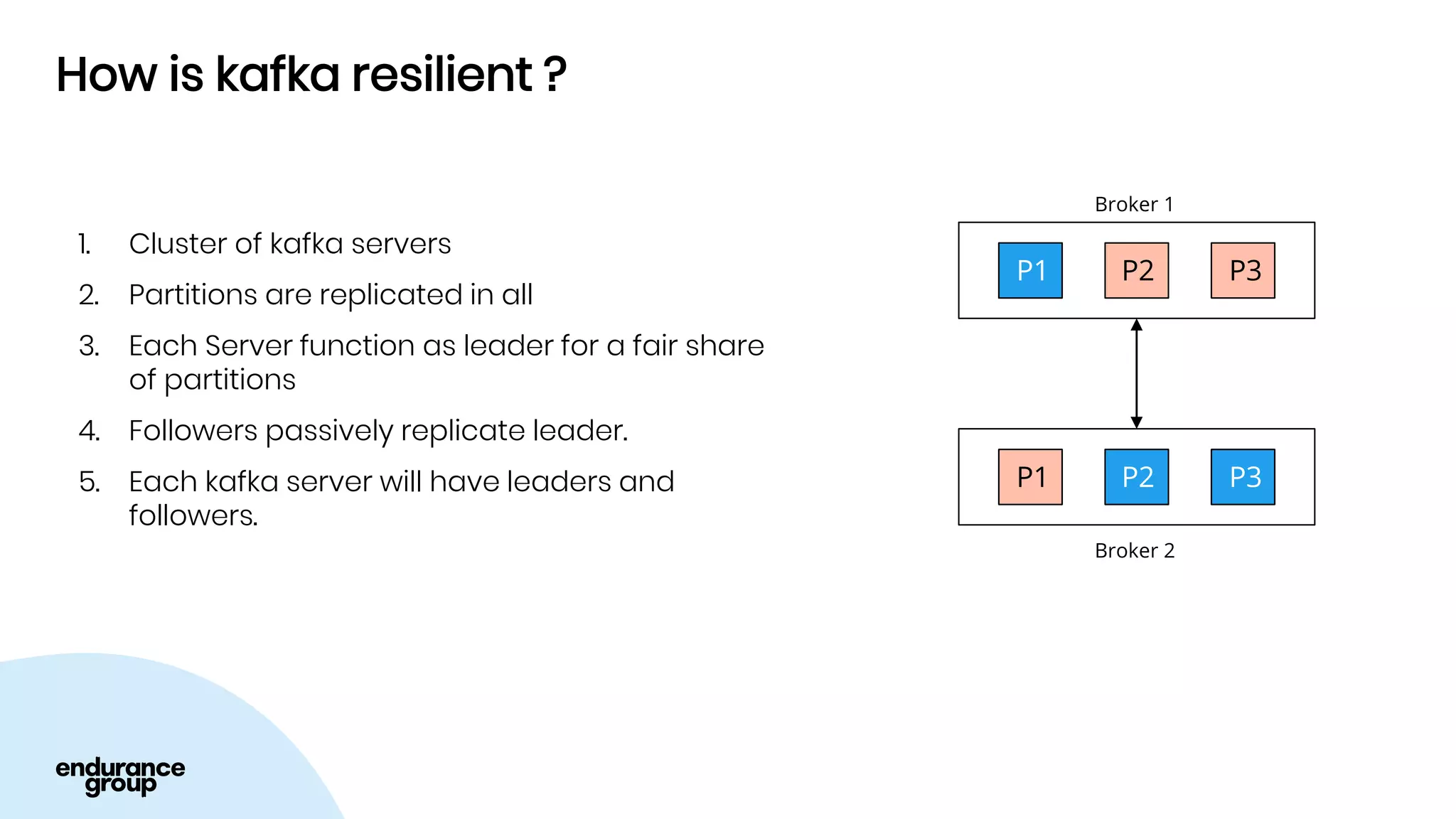 How is kafka resilient ?

1. Cluster of kafka servers
2. Partitions are replicated in all
3. Each Server function as leader for a fair share of partitions
4. Followers passively replicate leader.
5. Each kafka server will have leaders and followers.

Broker 1

P1 P2 P3

P1 P2 P3

Broker 2

endurance group